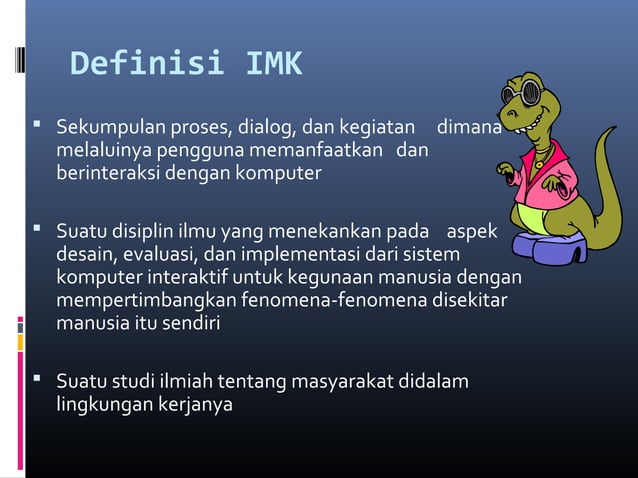 Definisi IMK

▪ Sekumpulan proses, dialog, dan kegiatan dimana melaluinya pengguna memanfaatkan dan berinteraksi dengan komputer

▪ Suatu disiplin ilmu yang menekankan pada aspek desain, evaluasi, dan implementasi dari sistem komputer interaktif untuk kegunaan manusia dengan mempertimbangkan fenomena-fenomena disekitar manusia itu sendiri

▪ Suatu studi ilmiah tentang masyarakat didalam lingkungan kerjanya